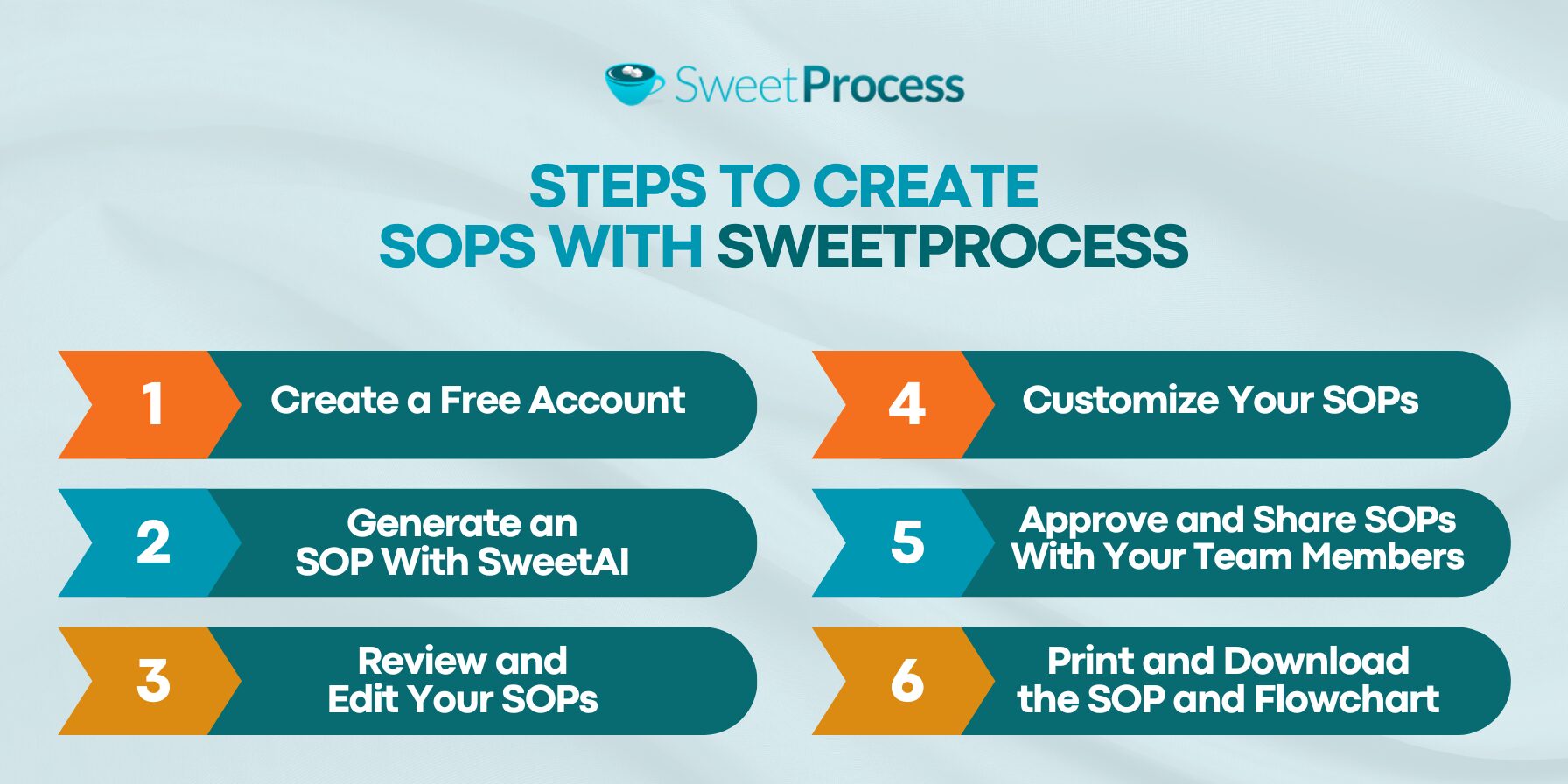 SweetProcess

STEPS TO CREATE SOPS WITH SWEETPROCESS

1 Create a Free Account

2 Generate an SOP With SweetAI

3 Review and Edit Your SOPs

4 Customize Your SOPs

5 Approve and Share SOPs With Your Team Members

6 Print and Download the SOP and Flowchart